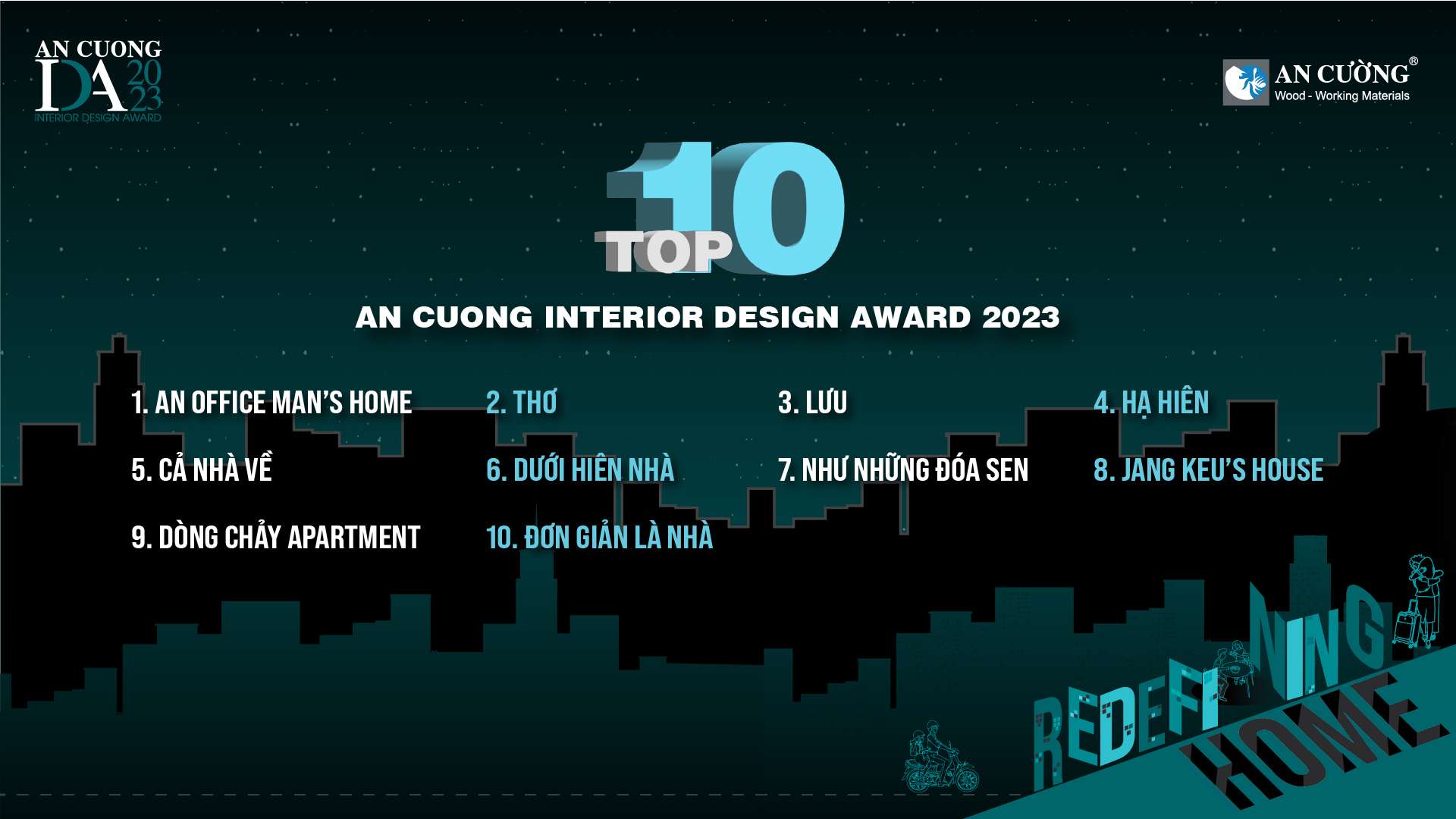 AN CUONG
IDA 2023
INTERIOR DESIGN AWARD

AN CƯỜNG®
Wood - Working Materials

TOP 10

AN CUONG INTERIOR DESIGN AWARD 2023

1. AN OFFICE MAN'S HOME

2. THƠ

3. LƯU

4. HẠ HIÊN

5. CẢ NHÀ VỀ

6. DƯỚI HIÊN NHÀ

7. NHƯ NHỮNG ĐÓA SEN

8. JANG KEU'S HOUSE

9. DÒNG CHẢY APARTMENT

10. ĐƠN GIẢN LÀ NHÀ

REDEFINING HOME